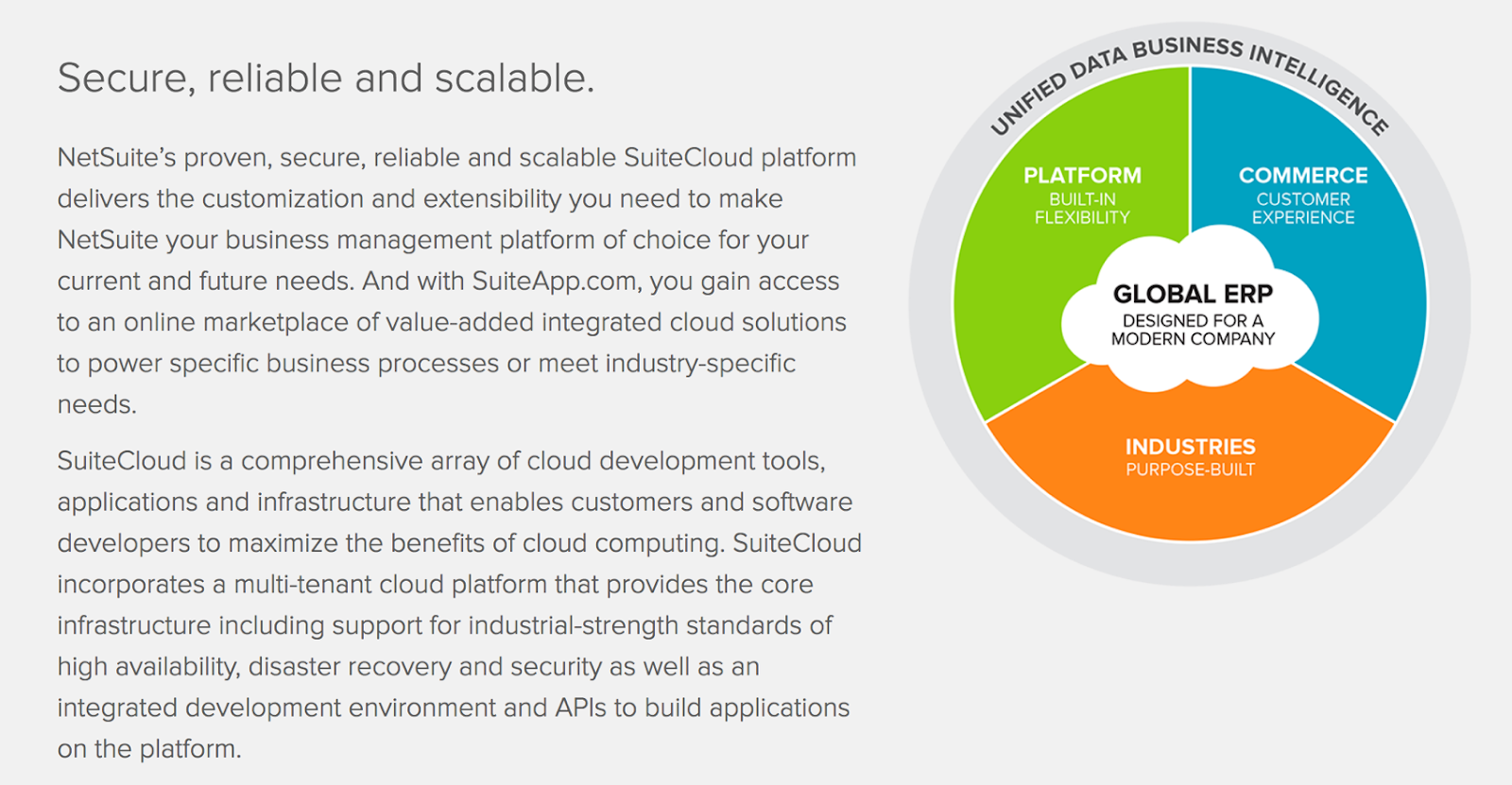 Secure, reliable and scalable.

NetSuite's proven, secure, reliable and scalable SuiteCloud platform delivers the customization and extensibility you need to make NetSuite your business management platform of choice for your current and future needs. And with SuiteApp.com, you gain access to an online marketplace of value-added integrated cloud solutions to power specific business processes or meet industry-specific needs.

SuiteCloud is a comprehensive array of cloud development tools, applications and infrastructure that enables customers and software developers to maximize the benefits of cloud computing. SuiteCloud incorporates a multi-tenant cloud platform that provides the core infrastructure including support for industrial-strength standards of high availability, disaster recovery and security as well as an integrated development environment and APIs to build applications on the platform.

UNIFIED DATA BUSINESS INTELLIGENCE

PLATFORM
BUILT-IN FLEXIBILITY

COMMERCE
CUSTOMER EXPERIENCE

GLOBAL ERP
DESIGNED FOR A MODERN COMPANY

INDUSTRIES
PURPOSE-BUILT